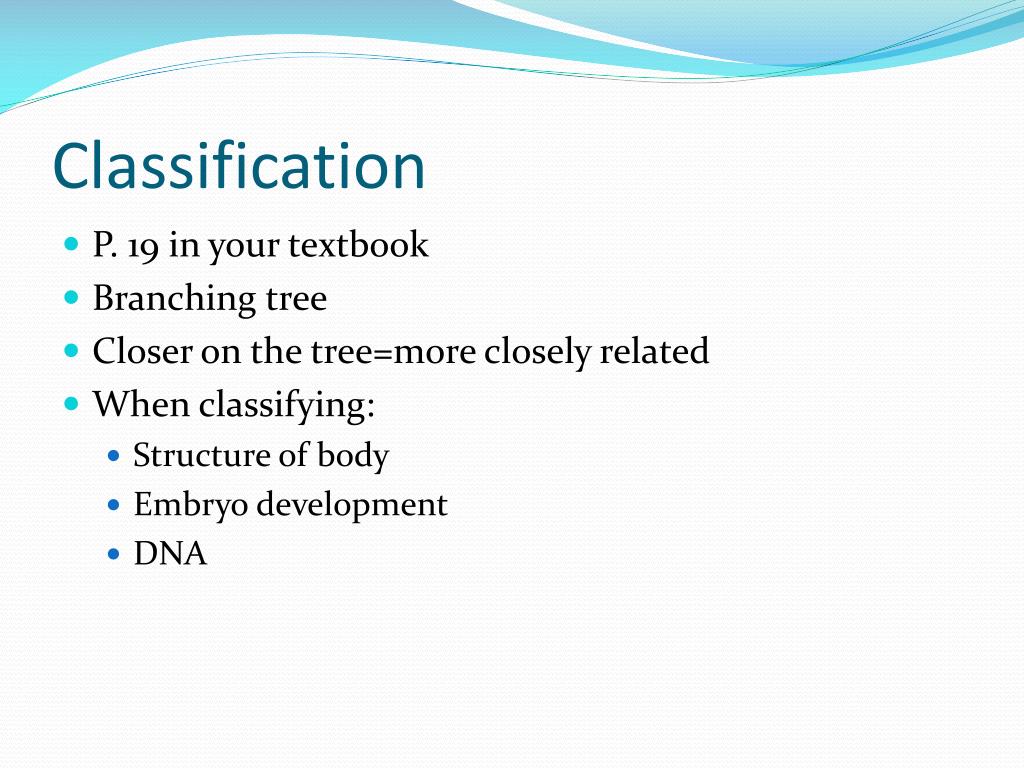 Classification

- P. 19 in your textbook
- Branching tree
- Closer on the tree=more closely related
- When classifying:
  - Structure of body
  - Embryo development
  - DNA